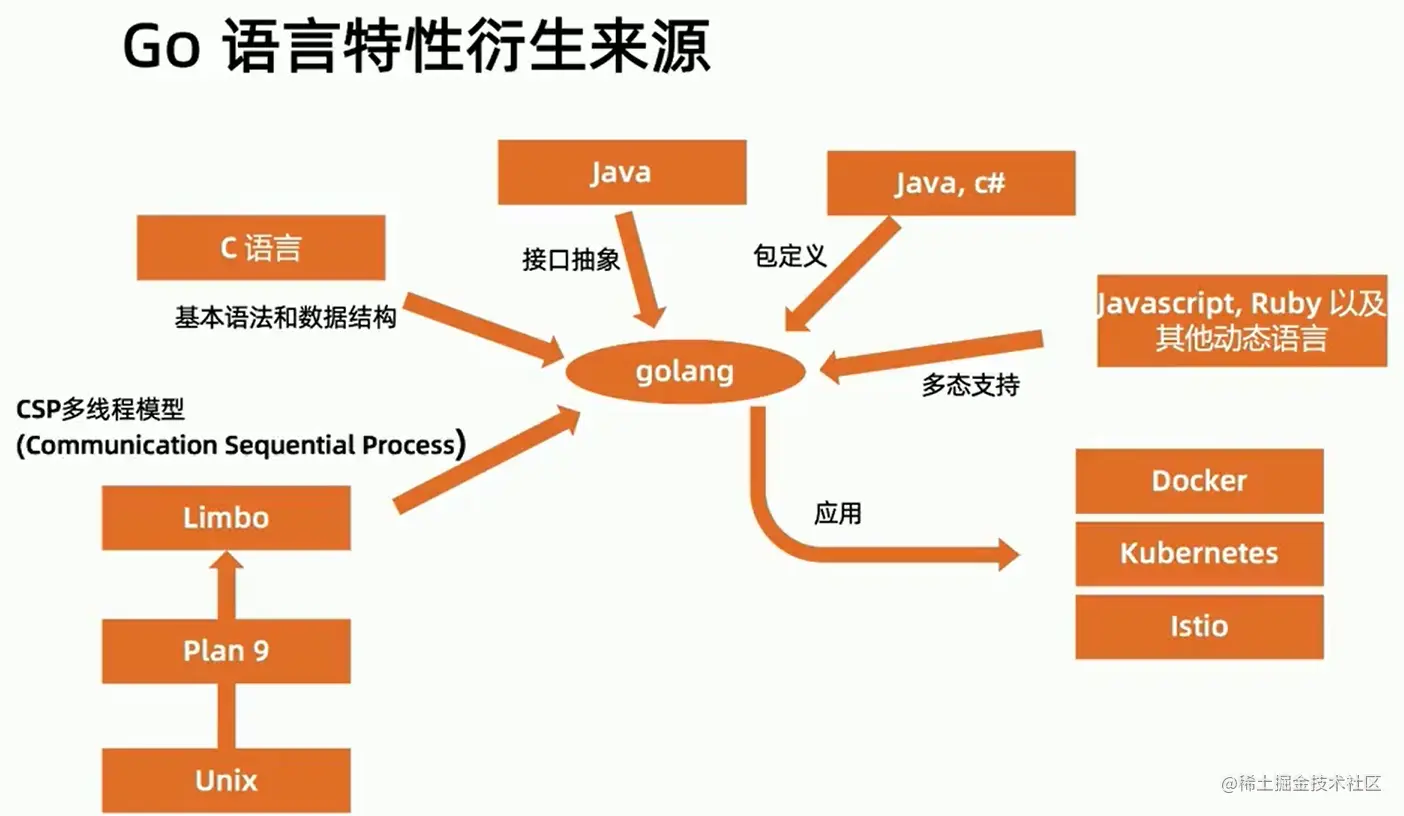 Go 语言特性衍生来源

Java

Java, c#

C 语言

接口抽象

包定义

基本语法和数据结构

Javascript, Ruby 以及其他动态语言

golang

多态支持

CSP多线程模型
(Communication Sequential Process)

Limbo

Plan 9

Unix

应用

Docker

Kubernetes

Istio

@稀土掘金技术社区